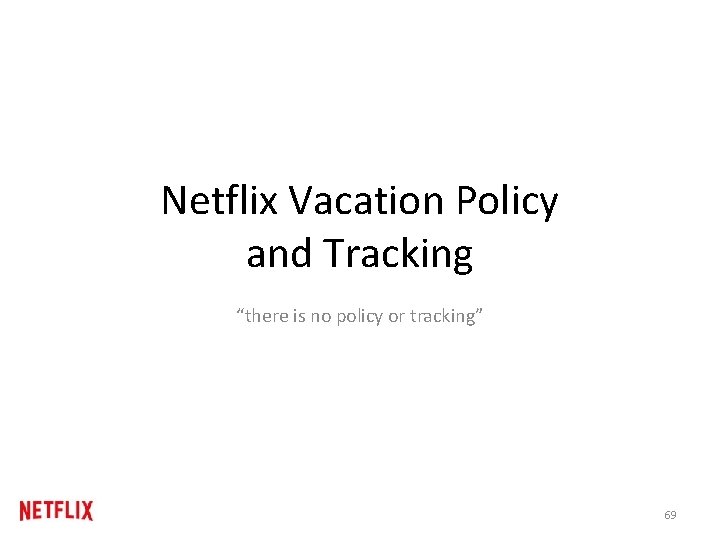 Netflix Vacation Policy
and Tracking

"there is no policy or tracking"

NETFLIX

69